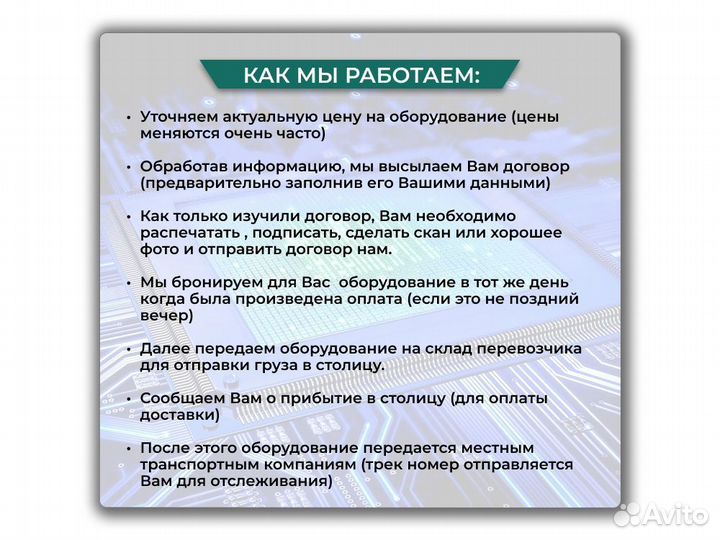 КАК МЫ РАБОТАЕМ:

• Уточняем актуальную цену на оборудование (цены меняются очень часто)

• Обработав информацию, мы высылаем Вам договор (предварительно заполнив его Вашими данными)

• Как только изучили договор, Вам необходимо распечатать , подписать, сделать скан или хорошее фото и отправить договор нам.

• Мы бронируем для Вас  оборудование в тот же день когда была произведена оплата (если это не поздний вечер)

• Далее передаем оборудование на склад перевозчика для отправки груза в столицу.

• Сообщаем Вам о прибытие в столицу (для оплаты доставки)

• После этого оборудование передается местным транспортным компаниям (трек номер отправляется Вам для отслеживания)

Avito